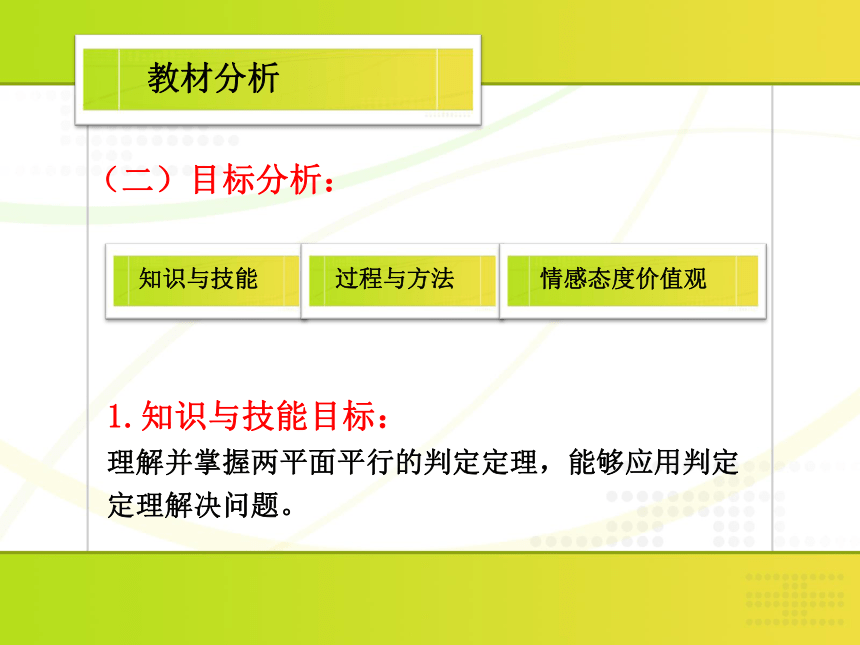 教材分析

（二）目标分析：

知识与技能

过程与方法

情感态度价值观

1. 知识与技能目标：

理解并掌握两平面平行的判定定理，能够应用判定定理解决问题。